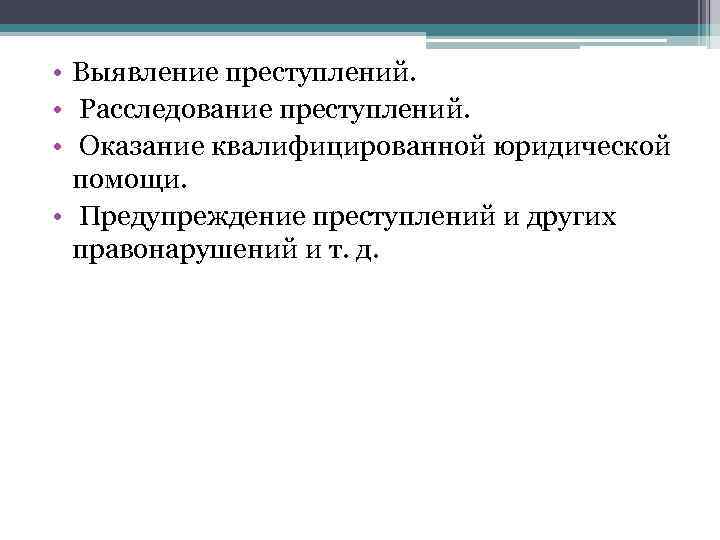 • Выявление преступлений.
• Расследование преступлений.
• Оказание квалифицированной юридической помощи.
• Предупреждение преступлений и других правонарушений и т. д.